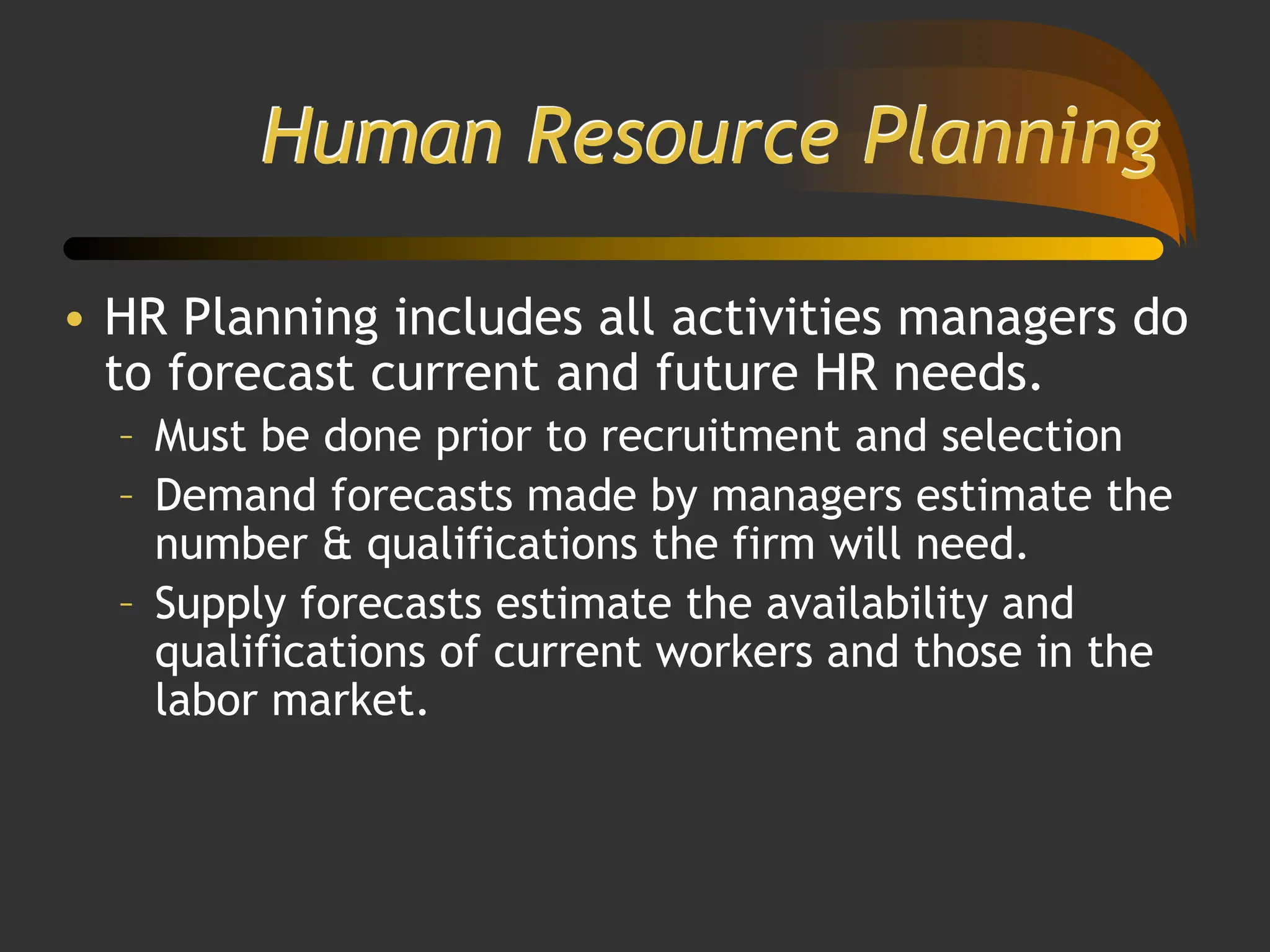 Human Resource Planning

• HR Planning includes all activities managers do to forecast current and future HR needs.
  – Must be done prior to recruitment and selection
  – Demand forecasts made by managers estimate the number & qualifications the firm will need.
  – Supply forecasts estimate the availability and qualifications of current workers and those in the labor market.